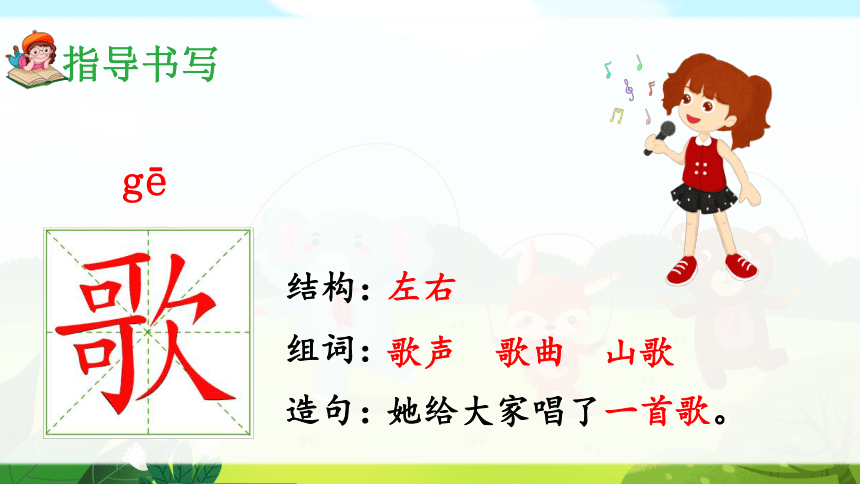 指导书写

gē

歌

结构：左右

组词：歌声　歌曲　山歌

造句：她给大家唱了一首歌。